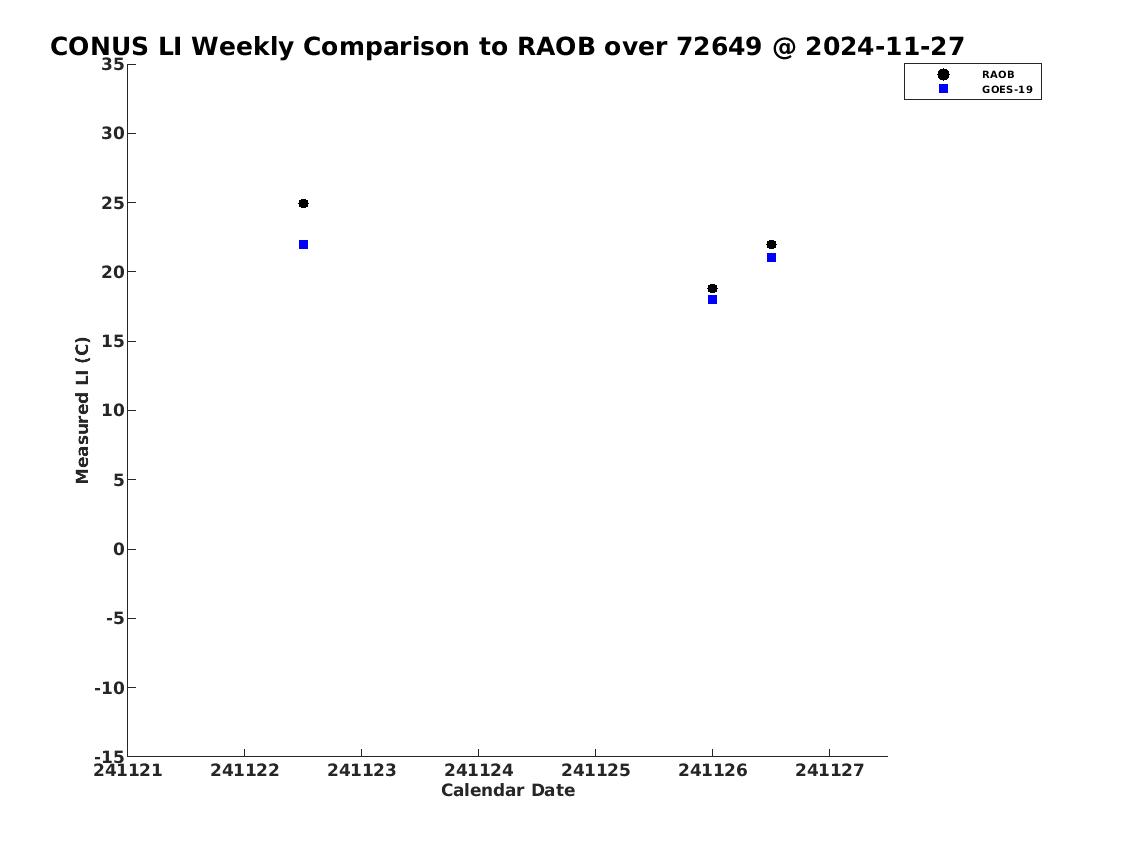 CONUS LI Weekly Comparison to RAOB over 72649 @ 2024-11-27

RAOB
GOES-19

Measured LI (C)

35
30
25
20
15
10
5
0
-5
-10
-15

241121 241122 241123 241124 241125 241126 241127

Calendar Date